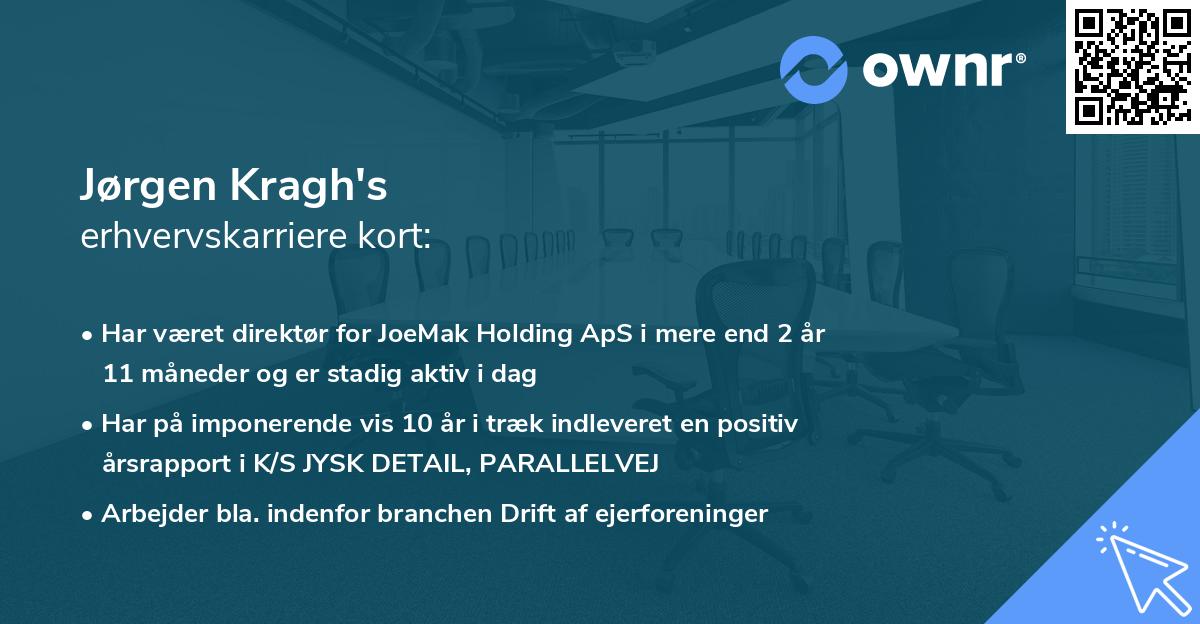 ownr®

Jørgen Kragh's
erhvervskarriere kort:

• Har været direktør for JoeMak Holding ApS i mere end 2 år 11 måneder og er stadig aktiv i dag

• Har på imponerende vis 10 år i træk indleveret en positiv årsrapport i K/S JYSK DETAIL, PARALLELVEJ

• Arbejder bla. indenfor branchen Drift af ejerforeninger